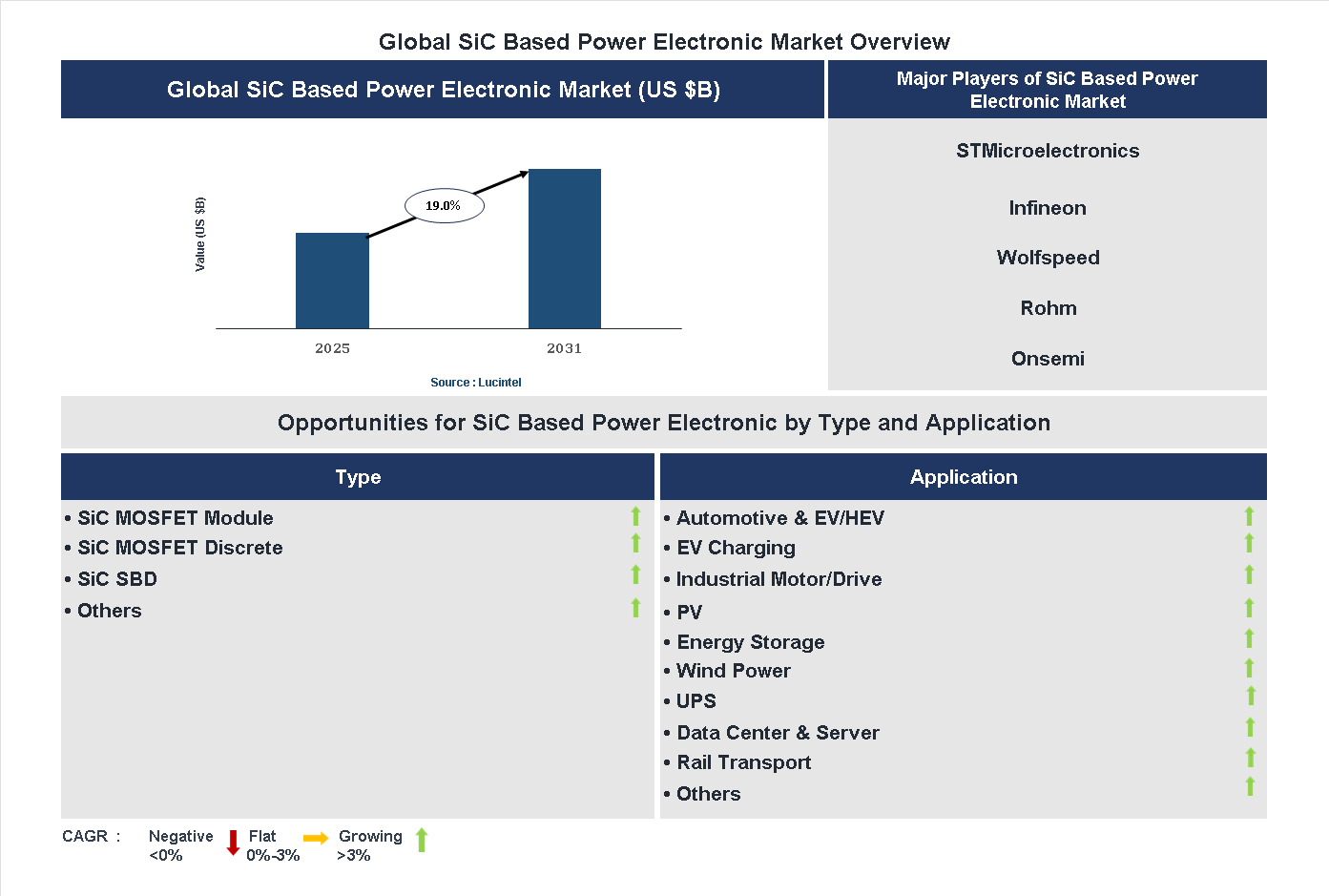 Global SiC Based Power Electronic Market Overview

Global SiC Based Power Electronic Market (US $B)

Value (US $B)

19.0%

2025

2031

Source : Lucintel

Major Players of SiC Based Power Electronic Market

STMicroelectronics

Infineon

Wolfspeed

Rohm

Onsemi

Opportunities for SiC Based Power Electronic by Type and Application

Type

• SiC MOSFET Module
• SiC MOSFET Discrete
• SiC SBD
• Others

Application

• Automotive & EV/HEV
• EV Charging
• Industrial Motor/Drive
• PV
• Energy Storage
• Wind Power
• UPS
• Data Center & Server
• Rail Transport
• Others

CAGR : Negative <0% Flat 0%-3% Growing >3%